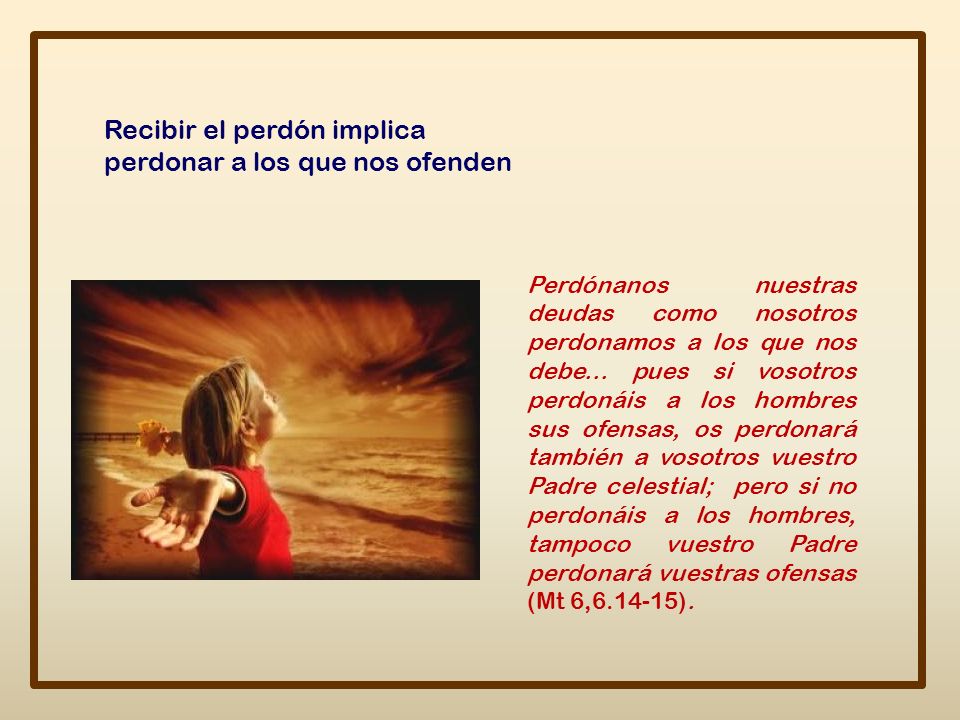 Recibir el perdón implica perdonar a los que nos ofenden

Perdónanos nuestras deudas como nosotros perdonamos a los que nos debe… pues si vosotros perdonáis a los hombres sus ofensas, os perdonará también a vosotros vuestro Padre celestial; pero si no perdonáis a los hombres, tampoco vuestro Padre perdonará vuestras ofensas (Mt 6,6.14-15).